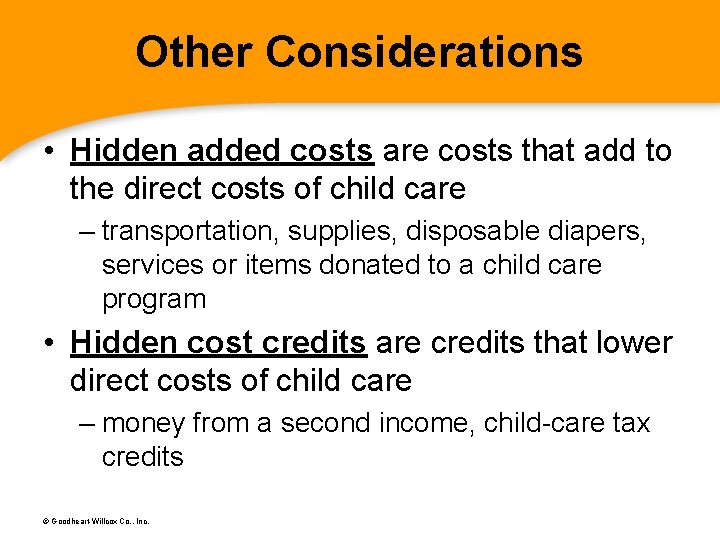 Other Considerations

• Hidden added costs are costs that add to the direct costs of child care

– transportation, supplies, disposable diapers, services or items donated to a child care program

• Hidden cost credits are credits that lower direct costs of child care

– money from a second income, child-care tax credits

© Goodheart-Willcox Co., Inc.